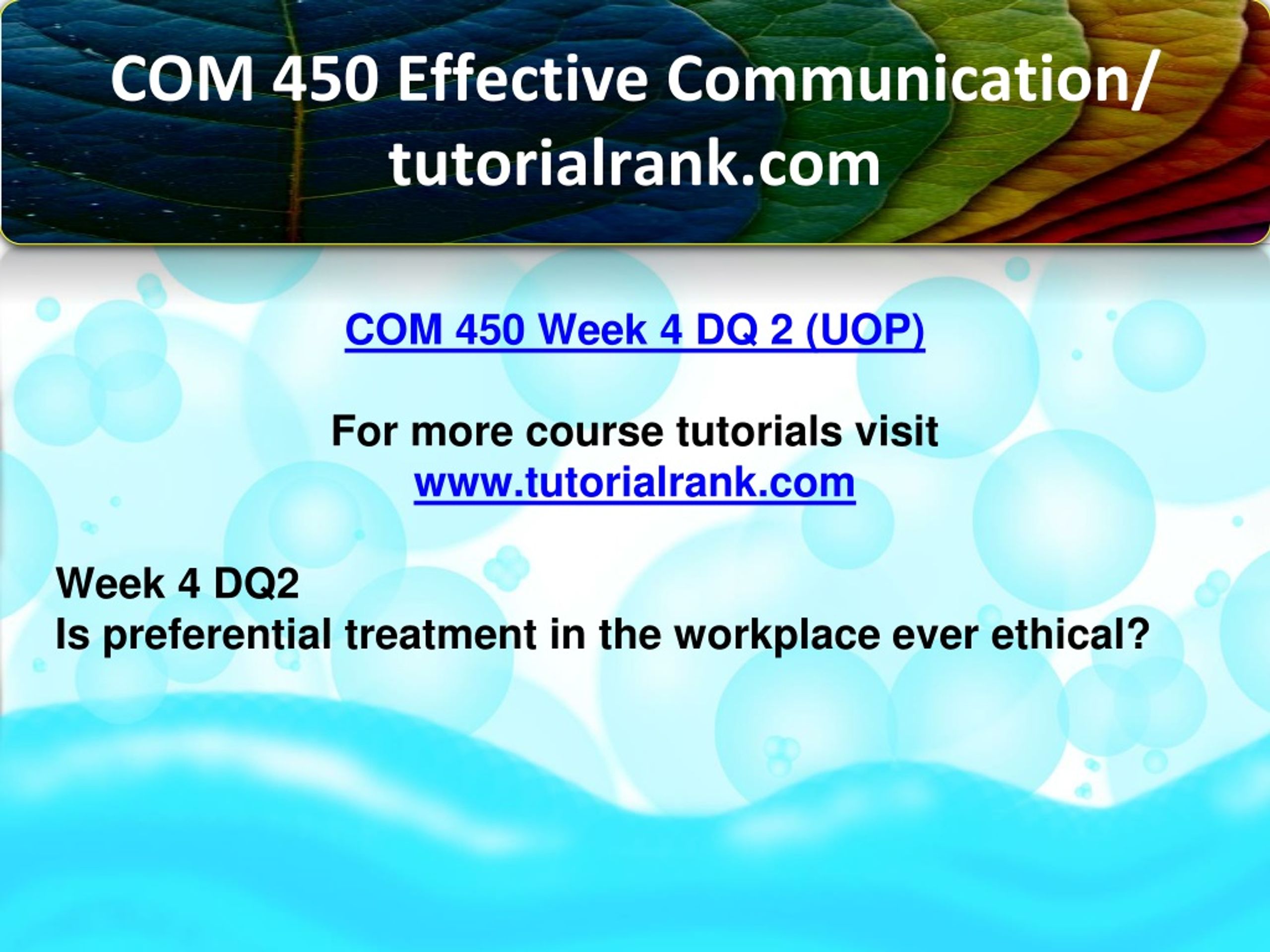 COM 450 Effective Communication/ tutorialrank.com

COM 450 Week 4 DQ 2 (UOP)

For more course tutorials visit
www.tutorialrank.com

Week 4 DQ2
Is preferential treatment in the workplace ever ethical?